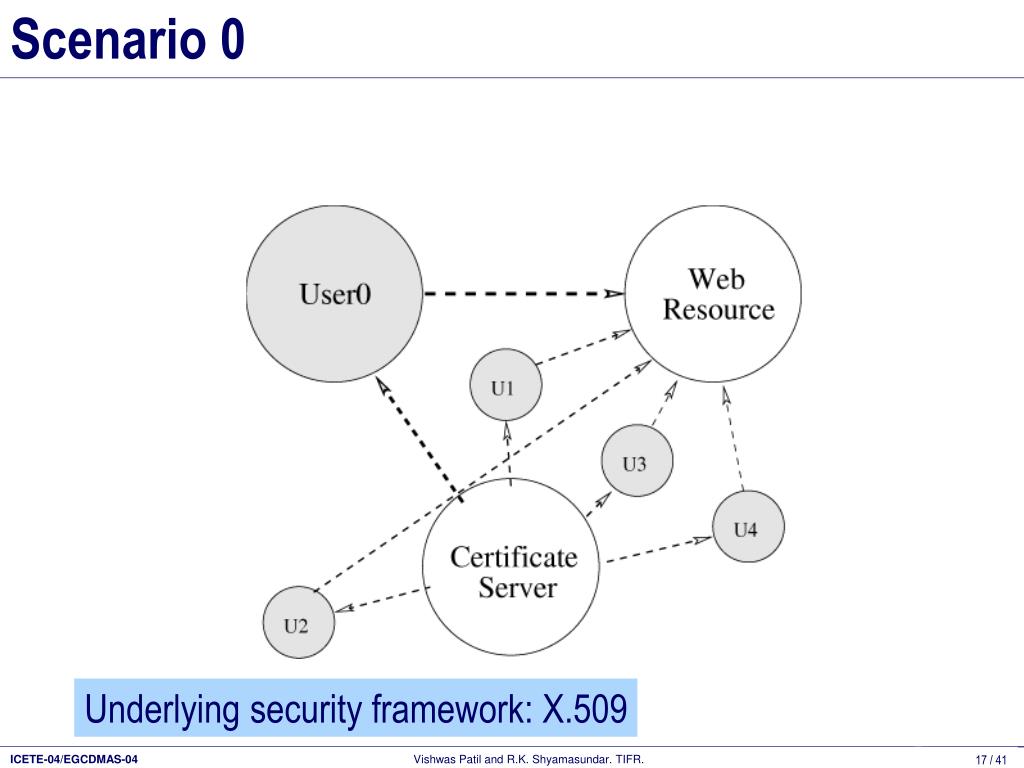 Scenario 0

User0

Web Resource

U1

U3

U4

Certificate Server

U2

Underlying security framework: X.509

ICETE-04/EGCDMAS-04 Vishwas Patil and R.K. Shyamasundar. TIFR. 17 / 41